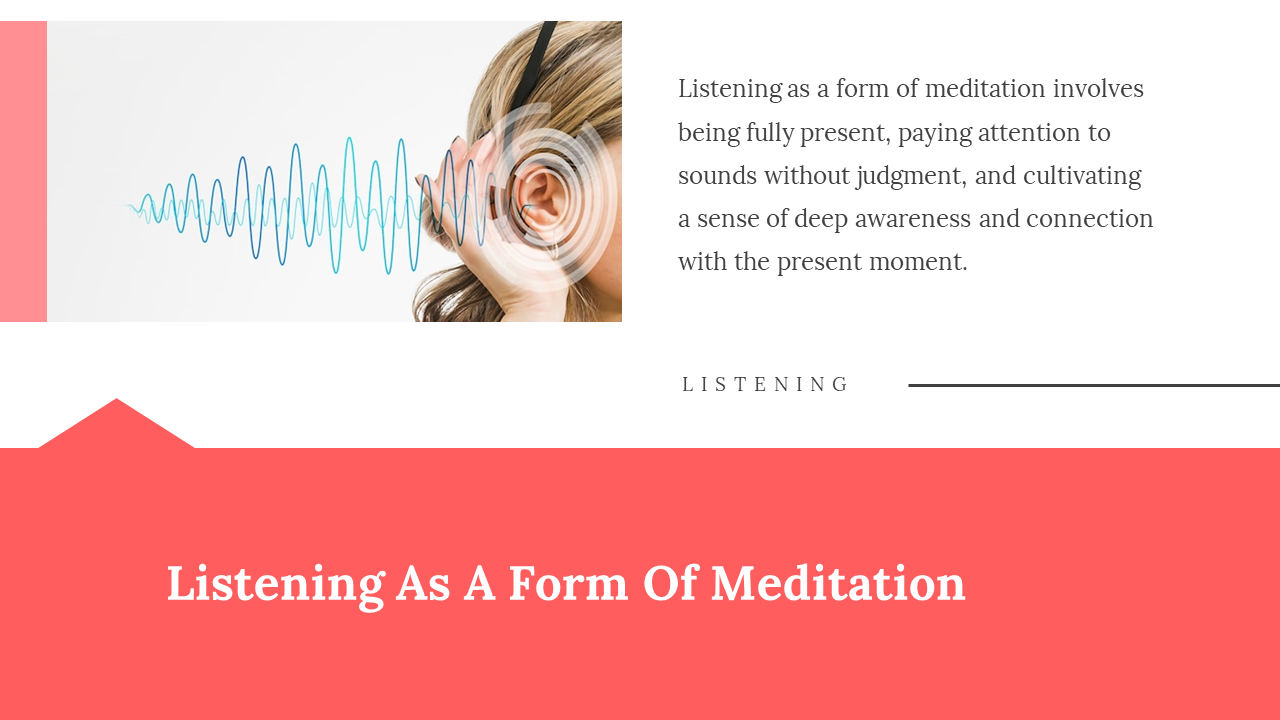 Listening as a form of meditation involves being fully present, paying attention to sounds without judgment, and cultivating a sense of deep awareness and connection with the present moment.

LISTENING

Listening As A Form Of Meditation